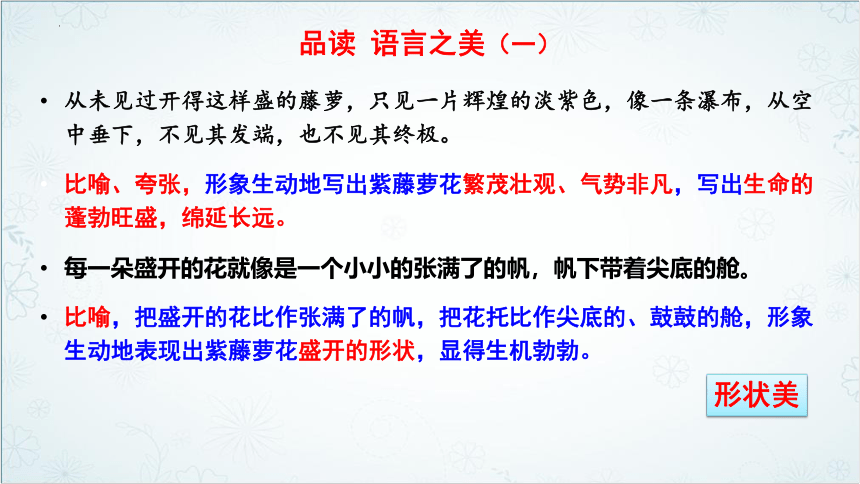 品读 语言之美（一）

• 从未见过开得这样盛的藤萝，只见一片辉煌的淡紫色，像一条瀑布，从空中垂下，不见其发端，也不见其终极。

• 比喻、夸张，形象生动地写出紫藤萝花繁茂壮观、气势非凡，写出生命的蓬勃旺盛，绵延长远。

• 每一朵盛开的花就像是一个小小的张满了的帆，帆下带着尖底的舱。

• 比喻，把盛开的花比作张满了的帆，把花托比作尖底的、鼓鼓的舱，形象生动地表现出紫藤萝花盛开的形状，显得生机勃勃。

形状美